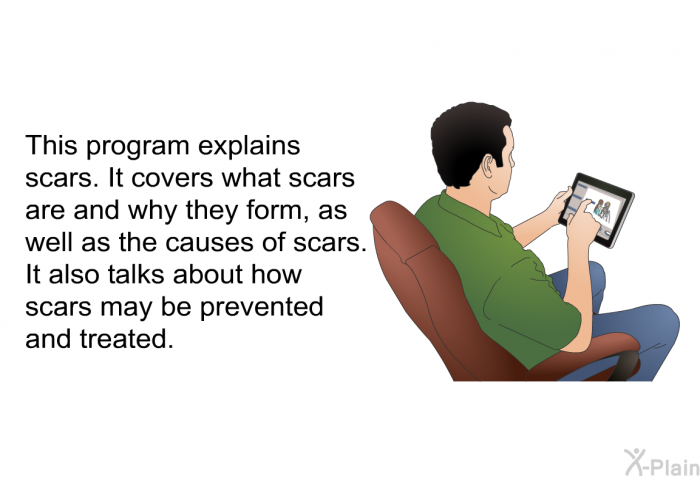 This program explains scars. It covers what scars are and why they form, as well as the causes of scars. It also talks about how scars may be prevented and treated.

X-Plain